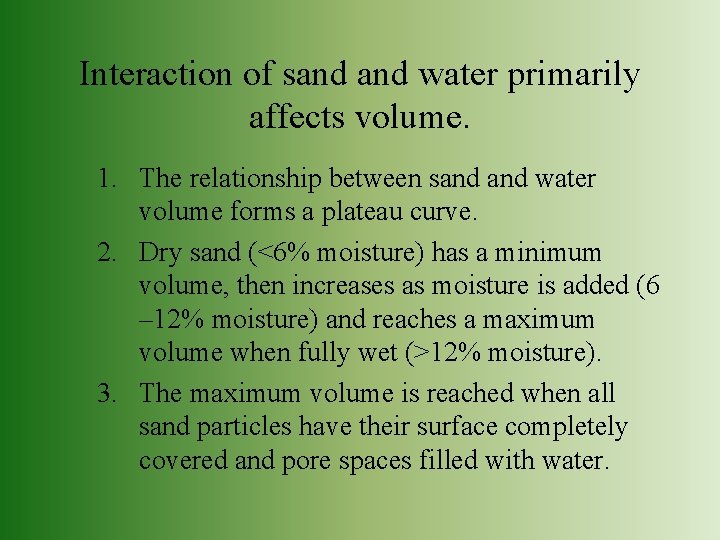 Interaction of sand and water primarily affects volume.

1. The relationship between sand and water volume forms a plateau curve.
2. Dry sand (<6% moisture) has a minimum volume, then increases as moisture is added (6 –12% moisture) and reaches a maximum volume when fully wet (>12% moisture).
3. The maximum volume is reached when all sand particles have their surface completely covered and pore spaces filled with water.